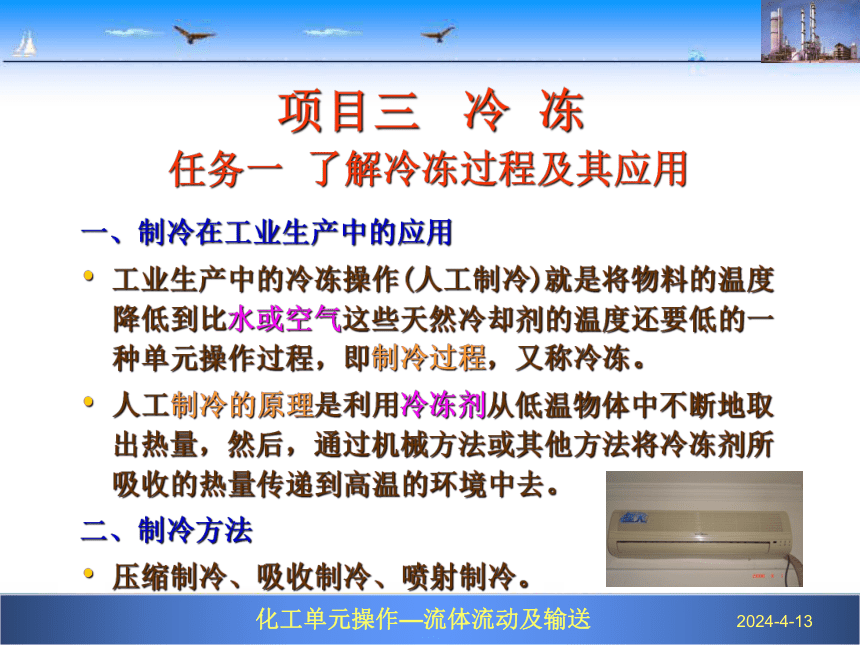 项目三 冷 冻

任务一 了解冷冻过程及其应用

一、制冷在工业生产中的应用

• 工业生产中的冷冻操作（人工制冷）就是将物料的温度降低到比水或空气这些天然冷却剂的温度还要低的一种单元操作过程，即制冷过程，又称冷冻。

• 人工制冷的原理是利用冷冻剂从低温物体中不断地取出热量，然后，通过机械方法或其他方法将冷冻剂所吸收的热量传递到高温的环境中去。

二、制冷方法

• 压缩制冷、吸收制冷、喷射制冷。

化工单元操作—流体流动及输送

2024-4-13